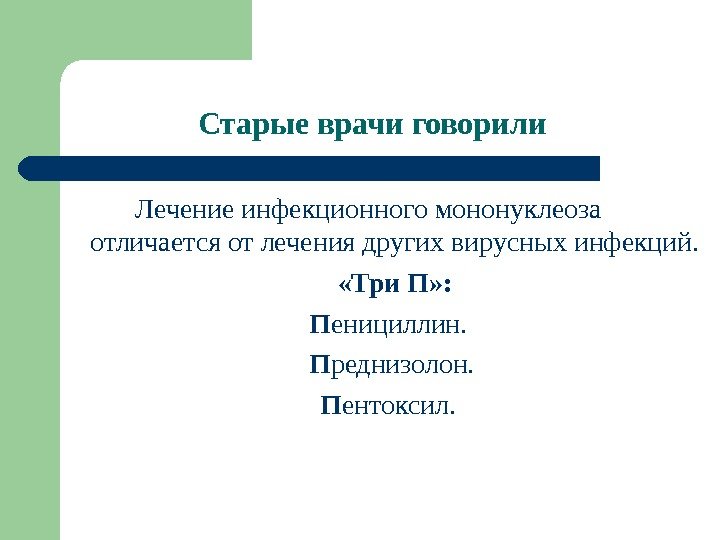 Старые врачи говорили

Лечение инфекционного мононуклеоза отличается от лечения других вирусных инфекций.

«Три П»:

Пенициллин.

Преднизолон.

Пентоксил.